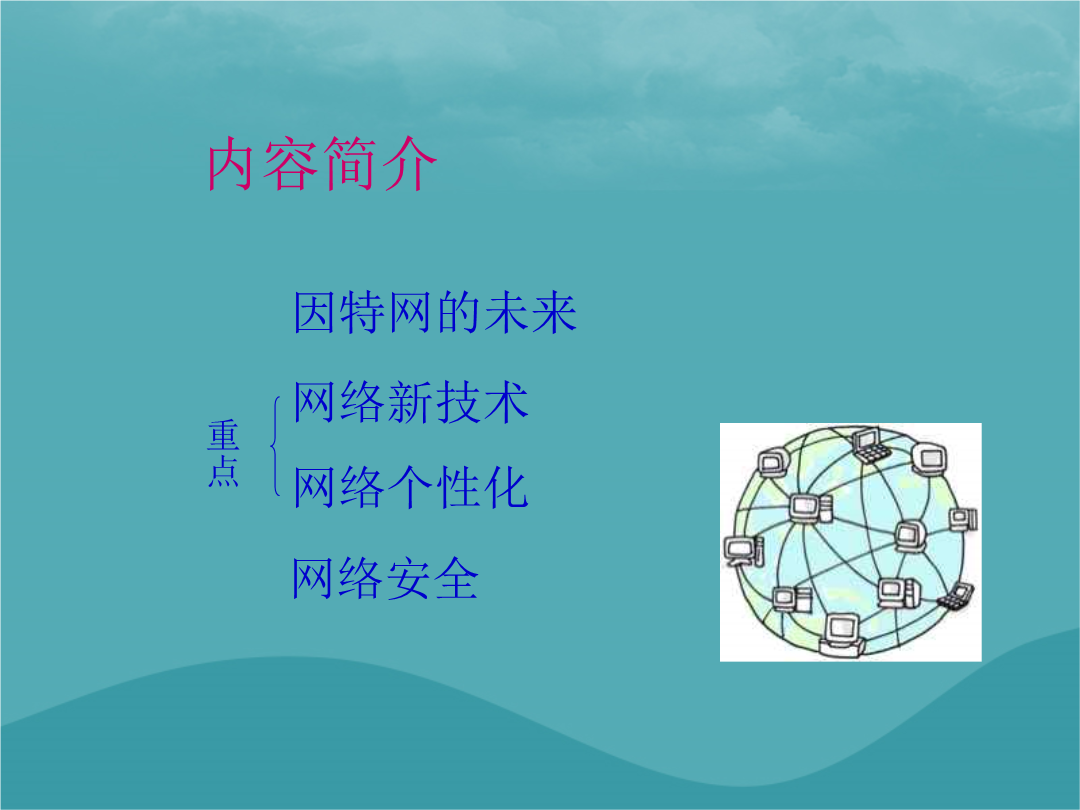 内容简介

因特网的未来

重点

网络新技术

网络个性化

网络安全